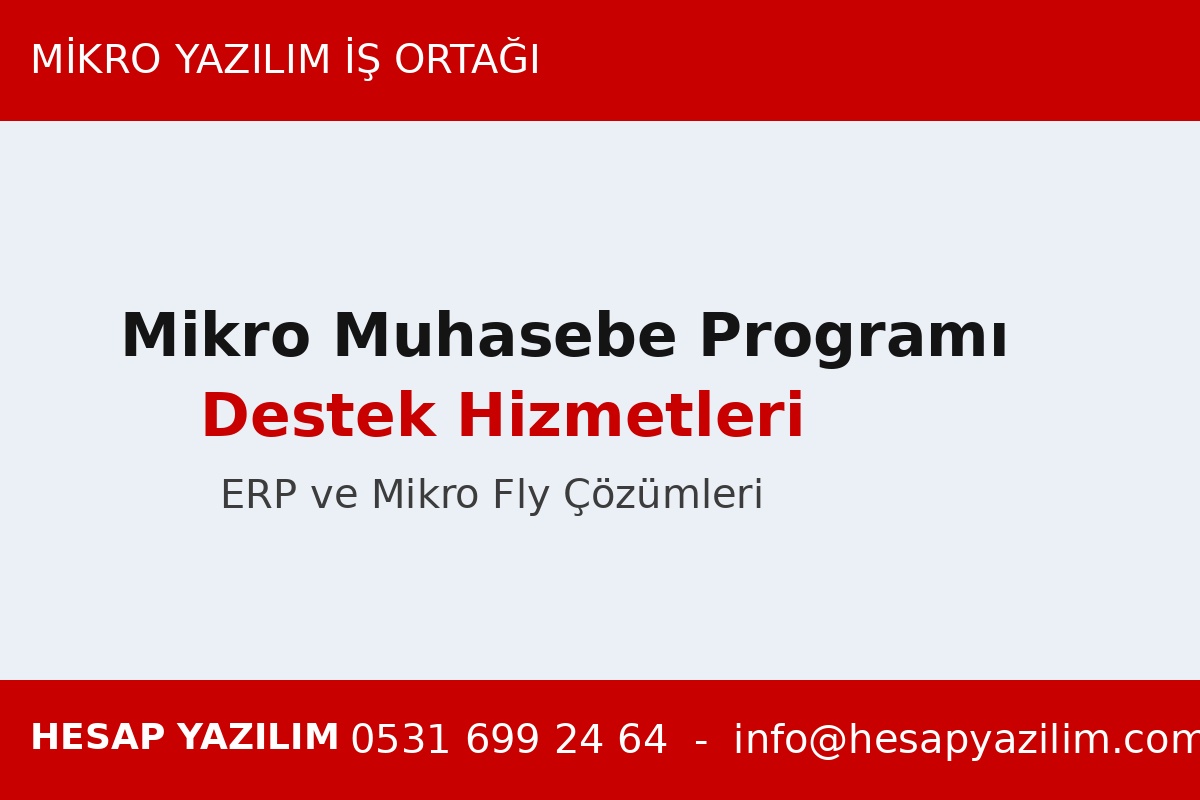 MİKRO YAZILIM İŞ ORTAĞI

Mikro Muhasebe Programı
Destek Hizmetleri
ERP ve Mikro Fly Çözümleri

HESAP YAZILIM 0531 699 24 64 - info@hesapyazilim.com